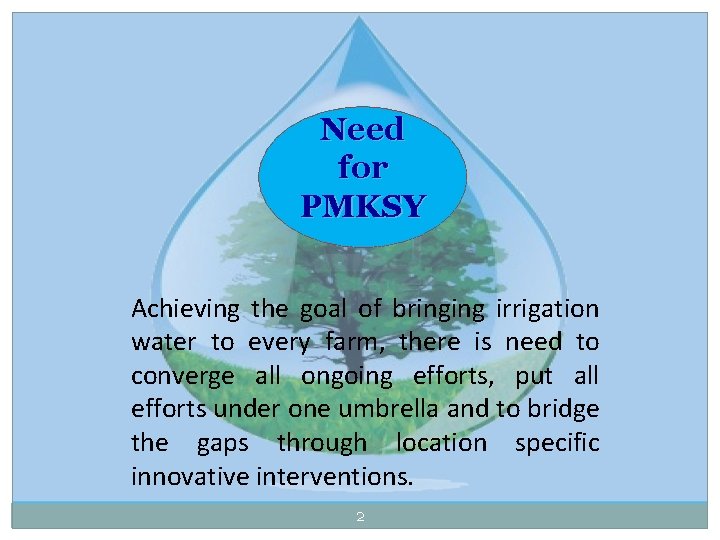 Need for PMKSY

Achieving the goal of bringing irrigation water to every farm, there is need to converge all ongoing efforts, put all efforts under one umbrella and to bridge the gaps through location specific innovative interventions.

2